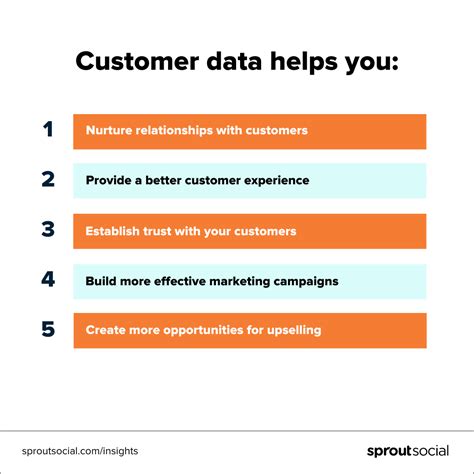 Customer data helps you:

1 Nurture relationships with customers

2 Provide a better customer experience

3 Establish trust with your customers

4 Build more effective marketing campaigns

5 Create more opportunities for upselling

sproutsocial.com/insights

sproutsocial